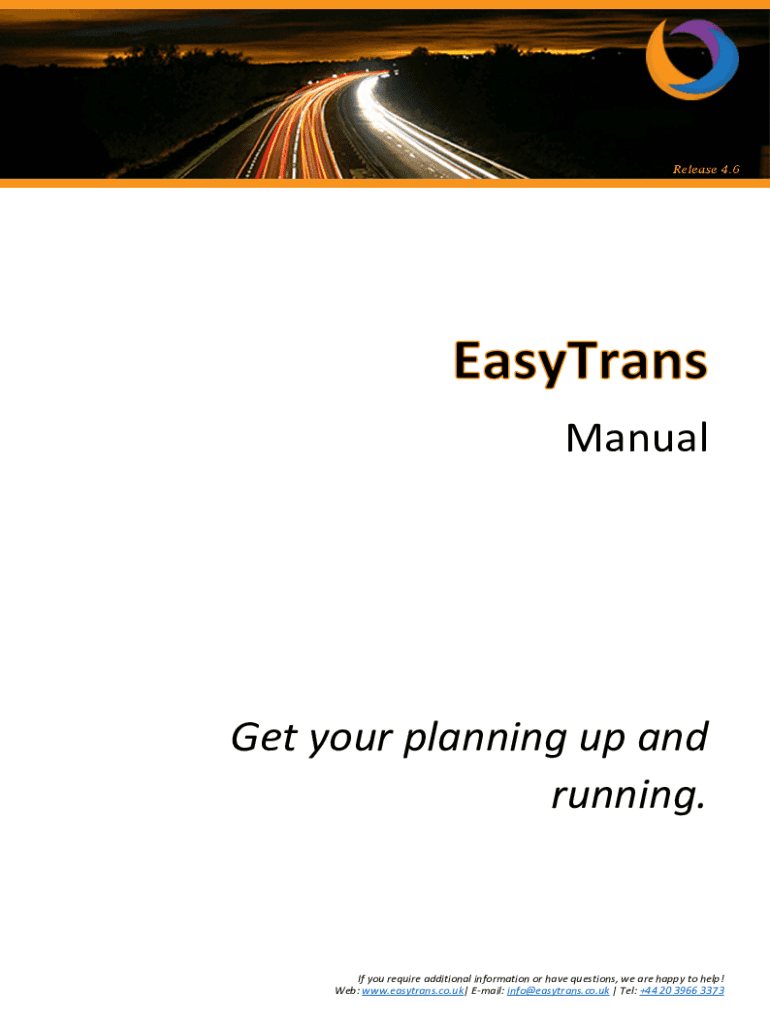 Release 4.6

EasyTrans

Manual

Get your planning up and running.

If you require additional information or have questions, we are happy to help!
Web: www.easytrans.co.uk| E-mail: info@easytrans.co.uk | Tel: +44 20 3966 3373